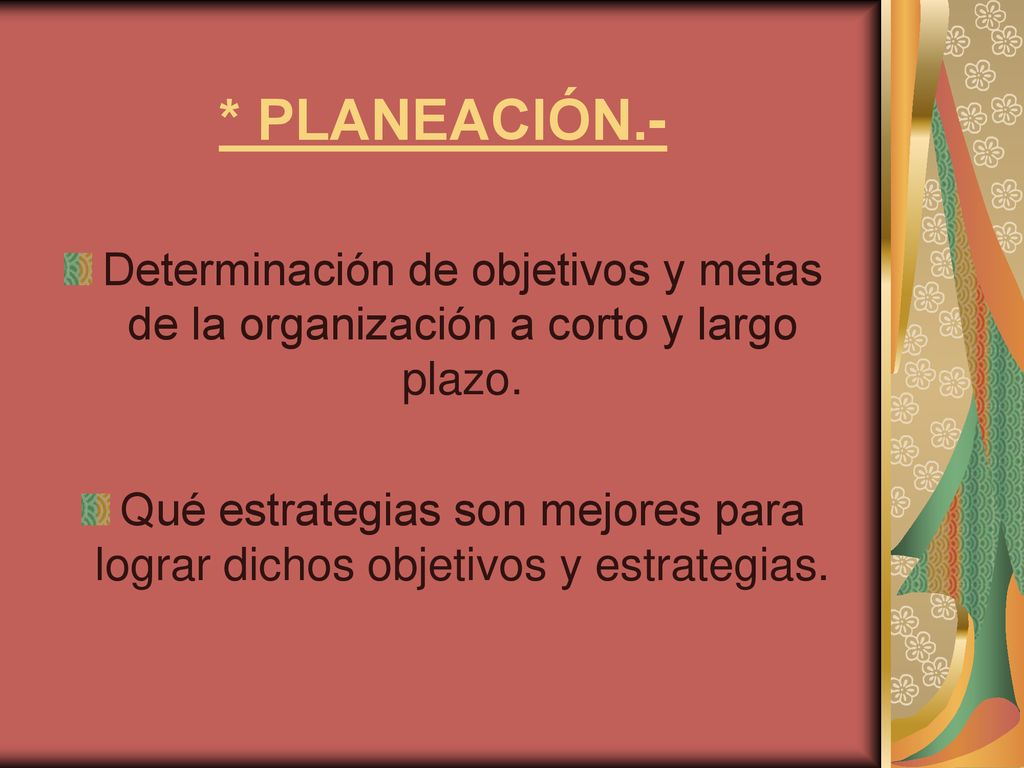 * PLANEACIÓN.-

Determinación de objetivos y metas de la organización a corto y largo plazo.

Qué estrategias son mejores para lograr dichos objetivos y estrategias.